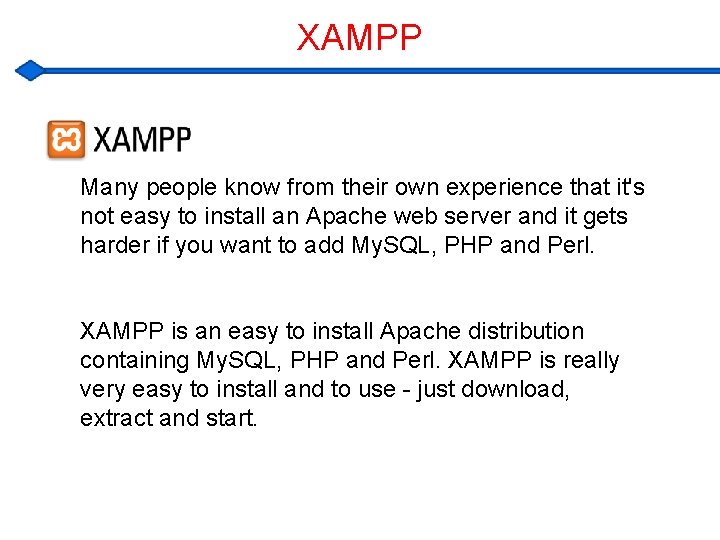 XAMPP

XAMPP

Many people know from their own experience that it's not easy to install an Apache web server and it gets harder if you want to add MySQL, PHP and Perl.

XAMPP is an easy to install Apache distribution containing MySQL, PHP and Perl. XAMPP is really very easy to install and to use - just download, extract and start.